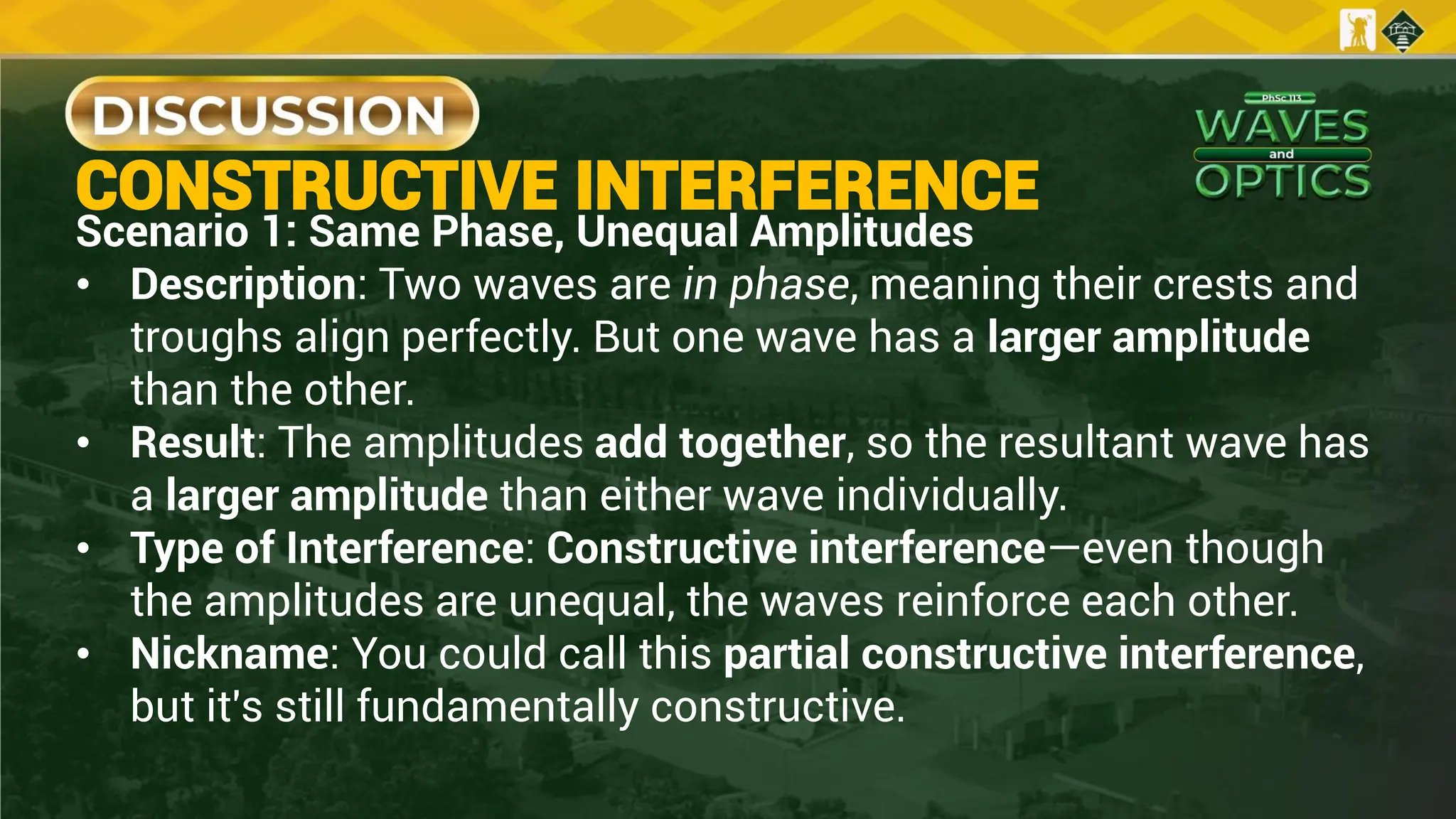 DISCUSSION

PhSc 113
WAVES
and
OPTICS

CONSTRUCTIVE INTERFERENCE

Scenario 1: Same Phase, Unequal Amplitudes

• Description: Two waves are in phase, meaning their crests and troughs align perfectly. But one wave has a larger amplitude than the other.
• Result: The amplitudes add together, so the resultant wave has a larger amplitude than either wave individually.
• Type of Interference: Constructive interference—even though the amplitudes are unequal, the waves reinforce each other.
• Nickname: You could call this partial constructive interference, but it's still fundamentally constructive.